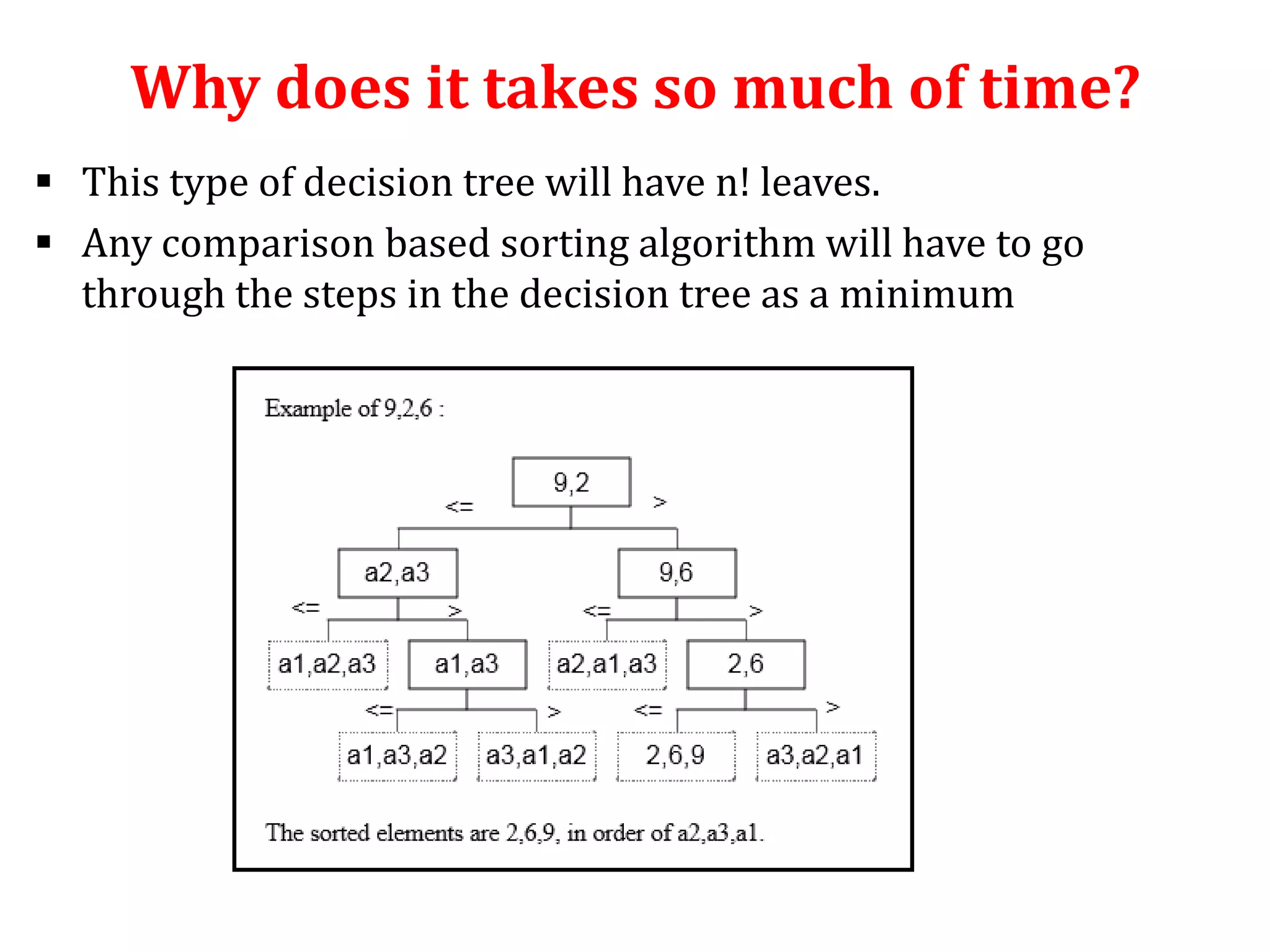 Why does it takes so much of time?

▪ This type of decision tree will have n! leaves.

▪ Any comparison based sorting algorithm will have to go through the steps in the decision tree as a minimum

Example of 9,2,6 :

9,2
<=
>
a2,a3
9,6
<=
>
<=
>
a1,a2,a3
a1,a3
a2,a1,a3
2,6
<=
>
<=
>
a1,a3,a2
a3,a1,a2
2,6,9
a3,a2,a1

The sorted elements are 2,6,9, in order of a2,a3,a1.